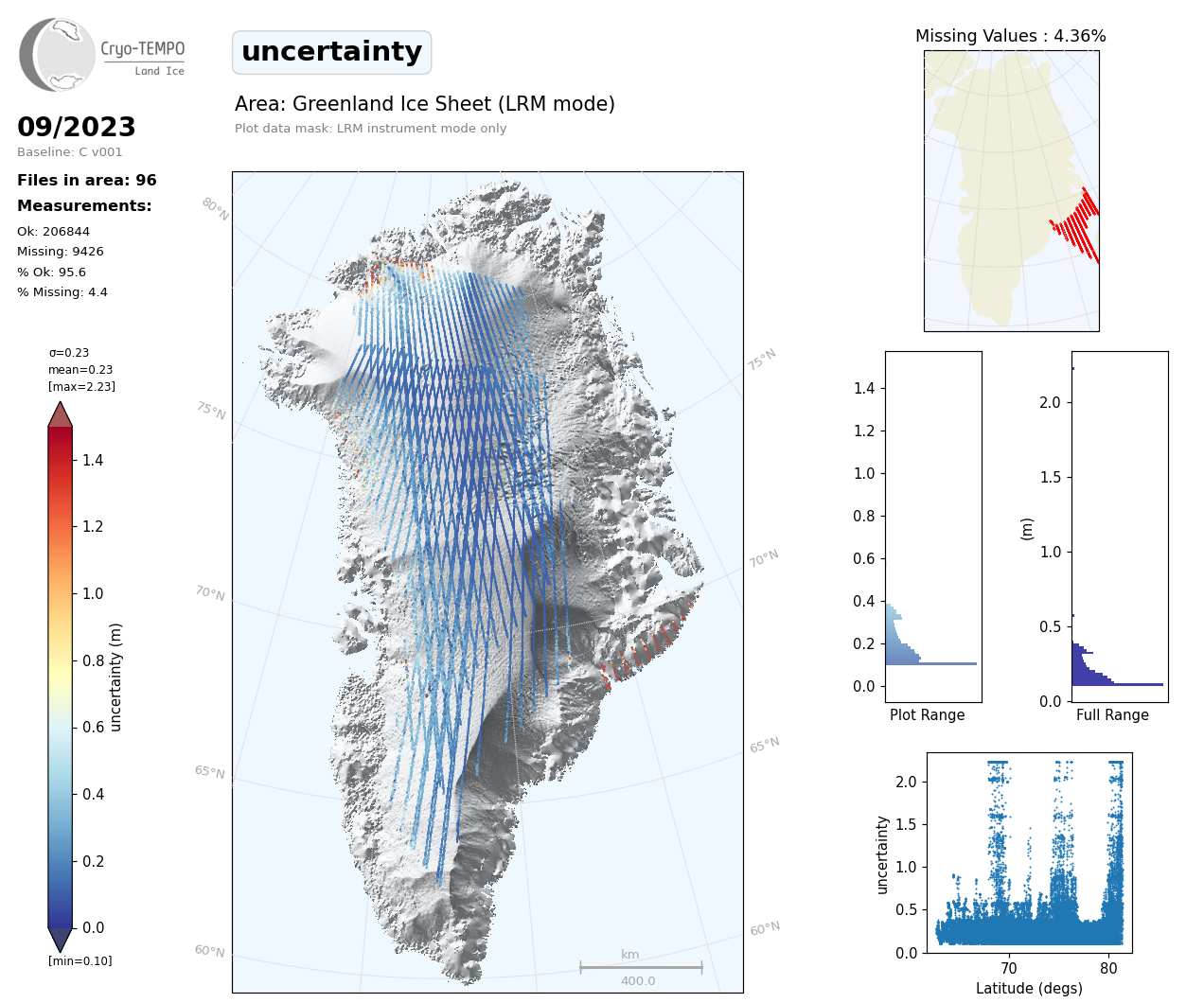 Cryo-TEMPO
Land Ice

09/2023
Baseline: C v001

Files in area: 96
Measurements:
Ok: 206844
Missing: 9426
% Ok: 95.6
% Missing: 4.4

σ=0.23
mean=0.23
[max=2.23]

1.4
1.2
1.0
0.8
0.6
0.4
0.2
0.0
uncertainty (m)
[min=0.10]

uncertainty

Area: Greenland Ice Sheet (LRM mode)
Plot data mask: LRM instrument mode only

80°N
75°N
70°N
65°N
60°N
75°N
70°N
65°N
60°N
km
400.0

Missing Values : 4.36%

1.4
1.2
1.0
0.8
0.6
0.4
0.2
0.0
Plot Range

2.0
1.5
1.0
0.5
0.0
(m)
Full Range

2.0
1.5
1.0
0.5
0.0
uncertainty
70
80
Latitude (degs)